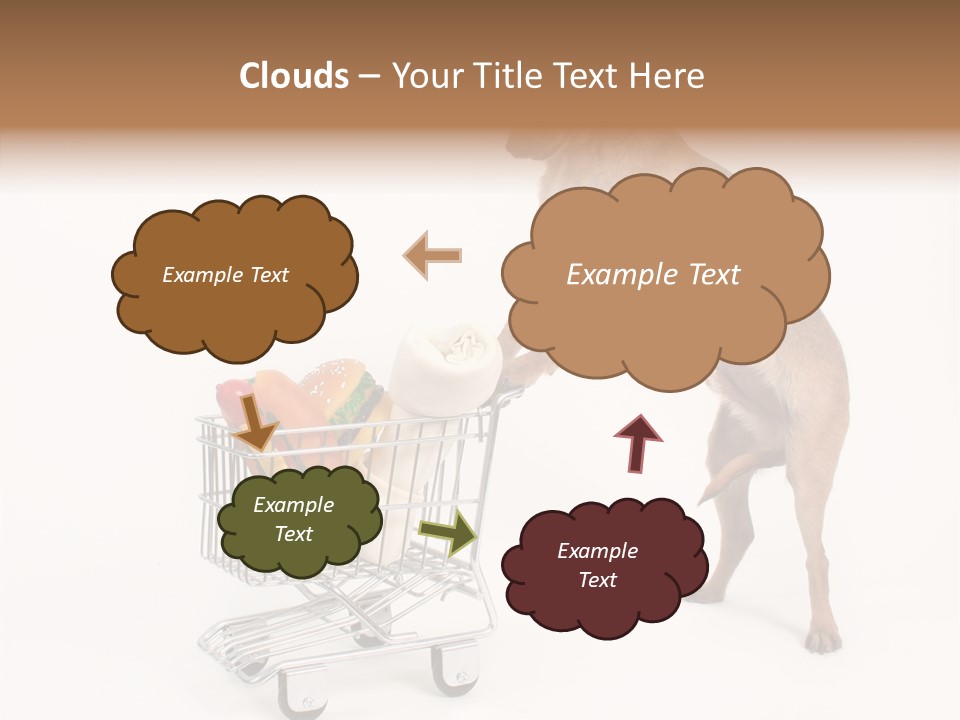 Clouds – Your Title Text Here

Example Text

Example Text

Example Text

Example Text